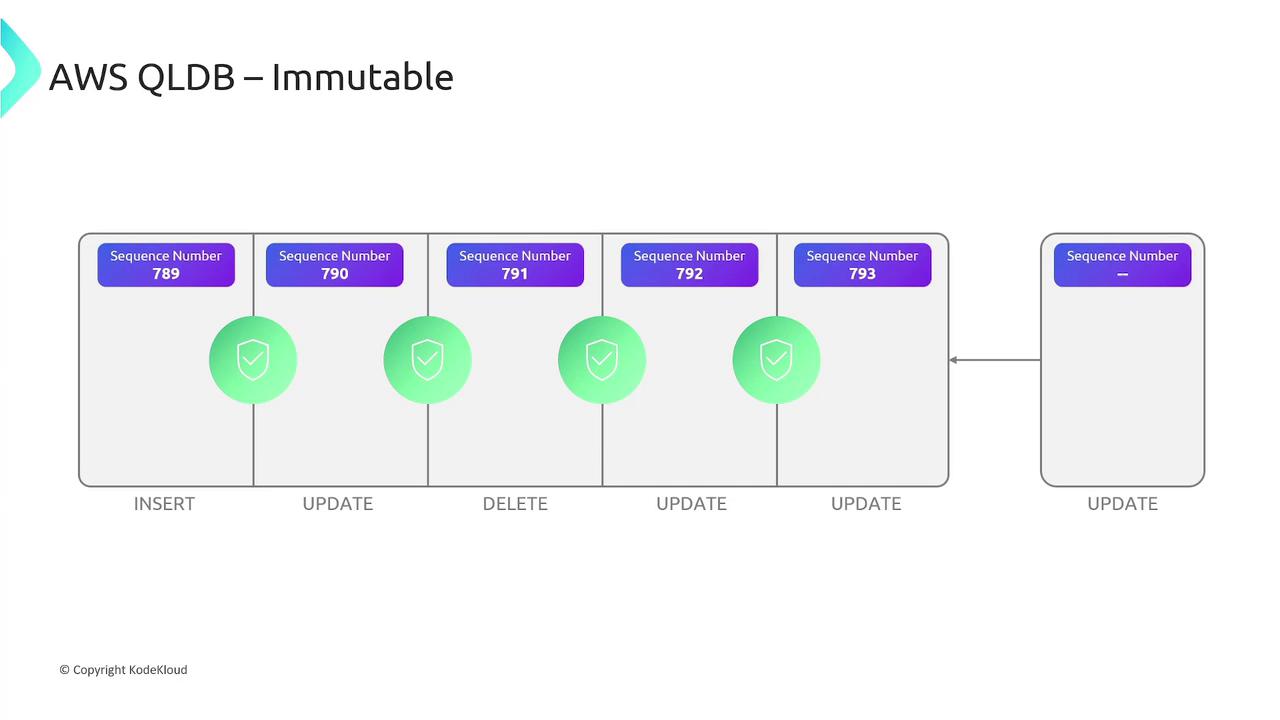 AWS QLDB – Immutable

Sequence Number 789

Sequence Number 790

Sequence Number 791

Sequence Number 792

Sequence Number 793

Sequence Number –

INSERT

UPDATE

DELETE

UPDATE

UPDATE

UPDATE

© Copyright KodeKloud